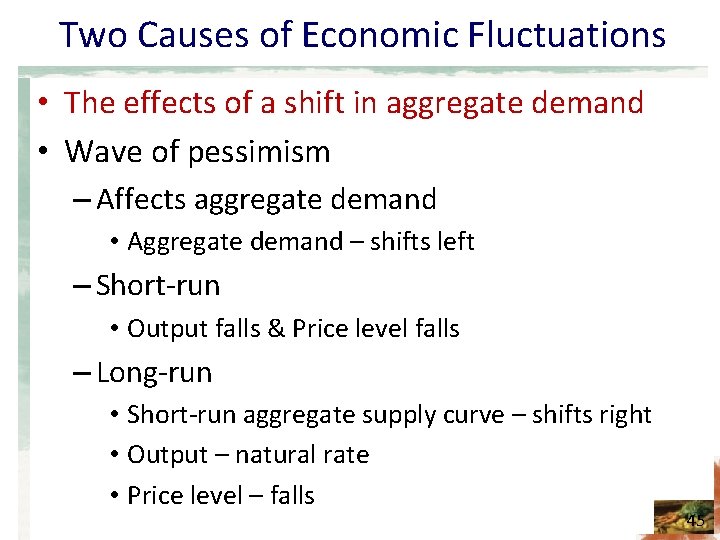 Two Causes of Economic Fluctuations

• The effects of a shift in aggregate demand
• Wave of pessimism
- Affects aggregate demand
• Aggregate demand – shifts left
- Short-run
• Output falls & Price level falls
- Long-run
• Short-run aggregate supply curve – shifts right
• Output – natural rate
• Price level – falls

45